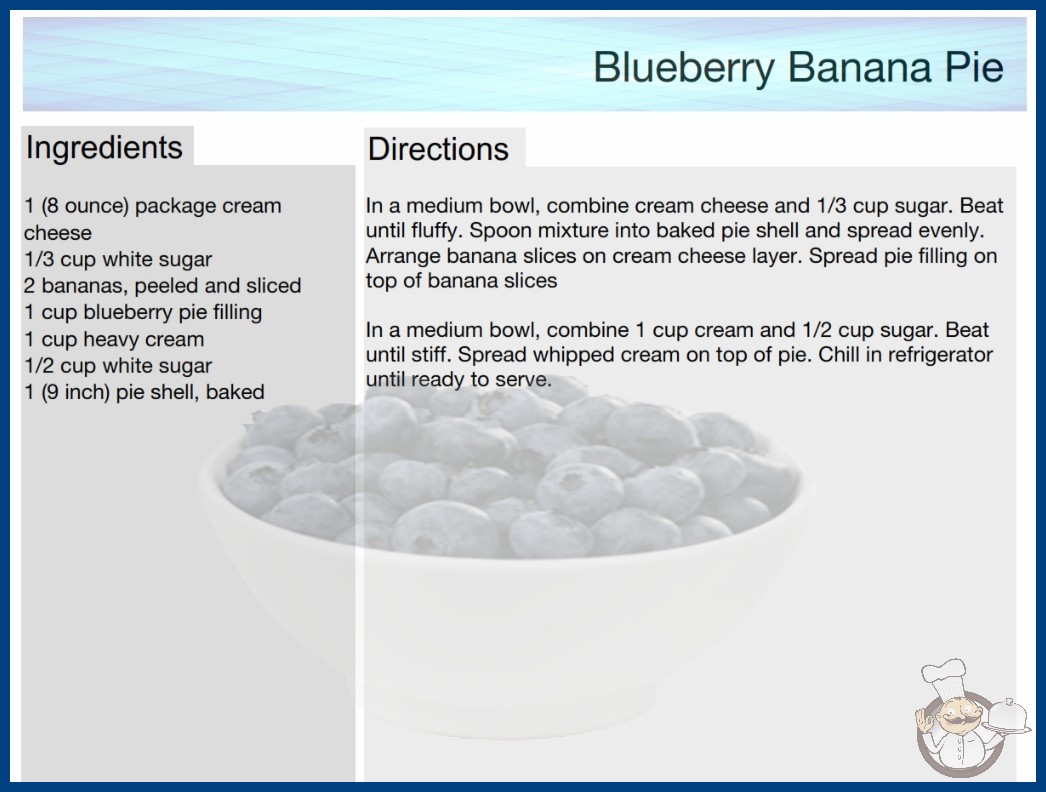 Blueberry Banana Pie

Ingredients

1 (8 ounce) package cream cheese
1/3 cup white sugar
2 bananas, peeled and sliced
1 cup blueberry pie filling
1 cup heavy cream
1/2 cup white sugar
1 (9 inch) pie shell, baked

Directions

In a medium bowl, combine cream cheese and 1/3 cup sugar. Beat until fluffy. Spoon mixture into baked pie shell and spread evenly. Arrange banana slices on cream cheese layer. Spread pie filling on top of banana slices

In a medium bowl, combine 1 cup cream and 1/2 cup sugar. Beat until stiff. Spread whipped cream on top of pie. Chill in refrigerator until ready to serve.